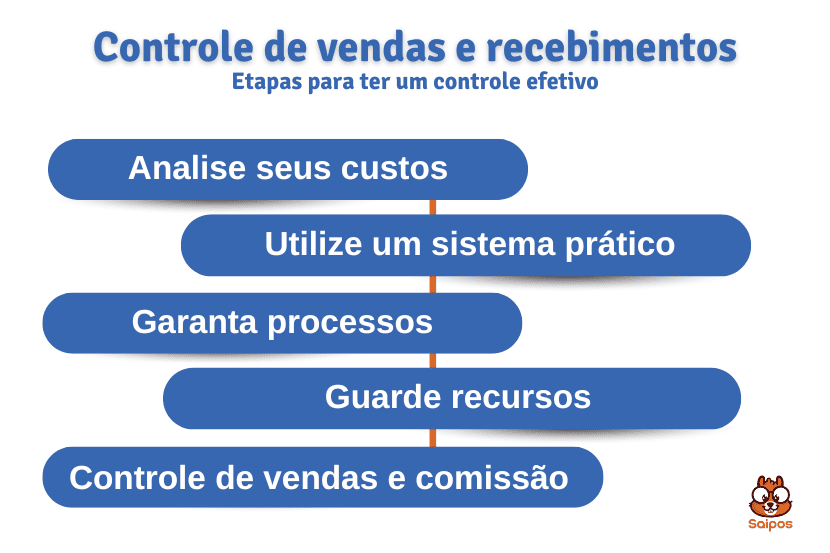 Controle de vendas e recebimentos
Etapas para ter um controle efetivo

Analise seus custos

Utilize um sistema prático

Garanta processos

Guarde recursos

Controle de vendas e comissão

Saipos